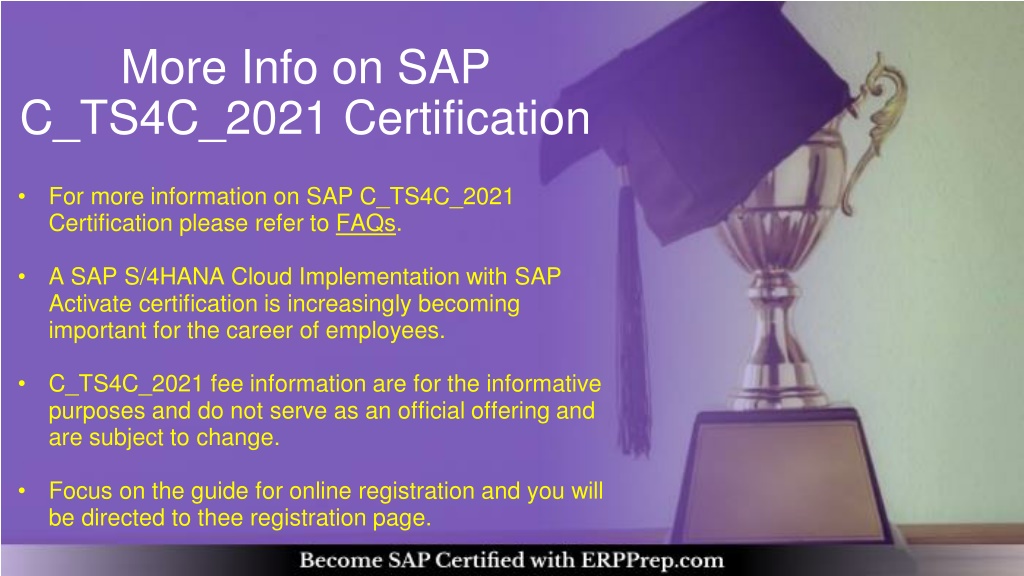 More Info on SAP C_TS4C_2021 Certification

• For more information on SAP C_TS4C_2021 Certification please refer to FAQs.

• A SAP S/4HANA Cloud Implementation with SAP Activate certification is increasingly becoming important for the career of employees.

• C_TS4C_2021 fee information are for the informative purposes and do not serve as an official offering and are subject to change.

• Focus on the guide for online registration and you will be directed to thee registration page.

Become SAP Certified with ERPPrep.com